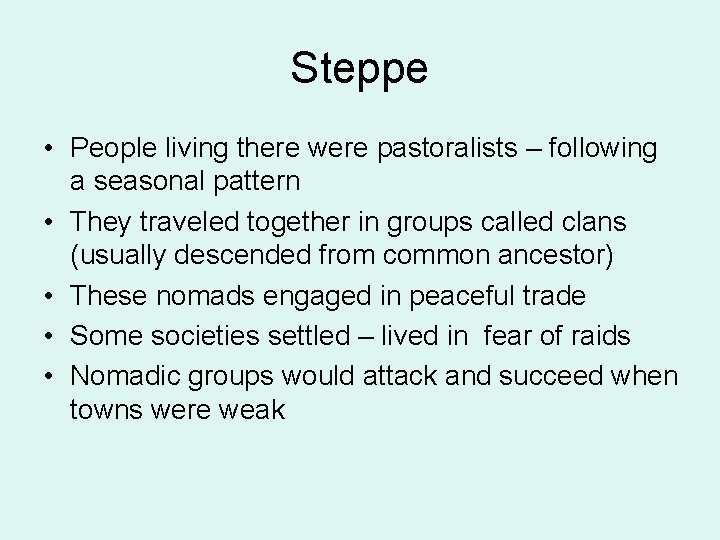 Steppe

• People living there were pastoralists – following a seasonal pattern
• They traveled together in groups called clans (usually descended from common ancestor)
• These nomads engaged in peaceful trade
• Some societies settled – lived in fear of raids
• Nomadic groups would attack and succeed when towns were weak